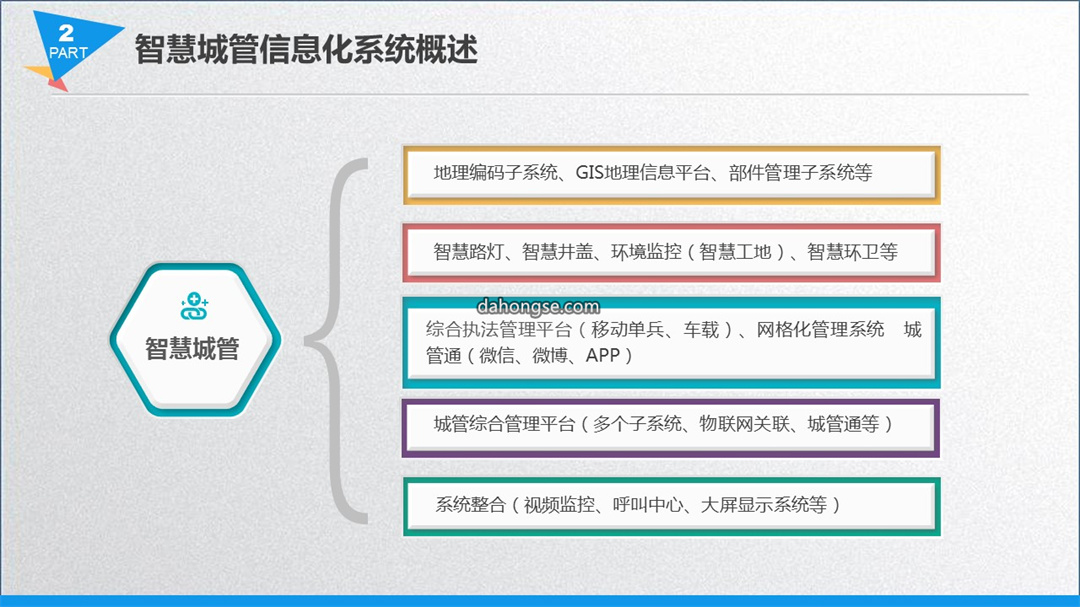 2
PART
智慧城管信息化系统概述

智慧城管

地理编码子系统、GIS地理信息平台、部件管理子系统等

智慧路灯、智慧井盖、环境监控（智慧工地）、智慧环卫等

dahongse.com

综合执法管理平台（移动单兵、车载）、网格化管理系统 城管通（微信、微博、APP）

城管综合管理平台（多个子系统、物联网关联、城管通等）

系统整合（视频监控、呼叫中心、大屏显示系统等）